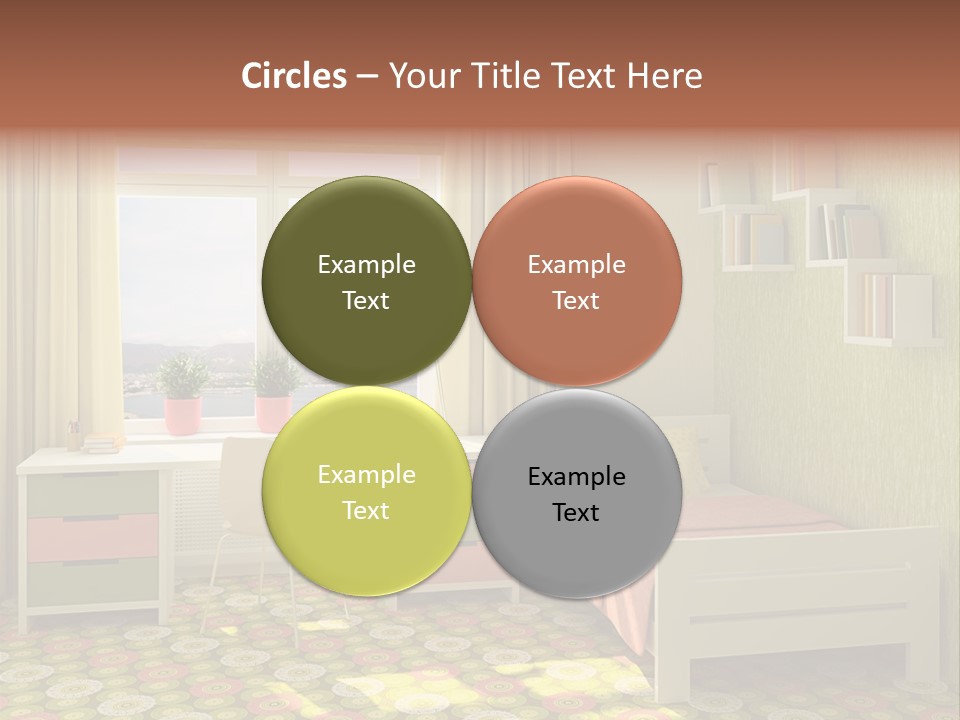 Circles – Your Title Text Here

Example Text

Example Text

Example Text

Example Text